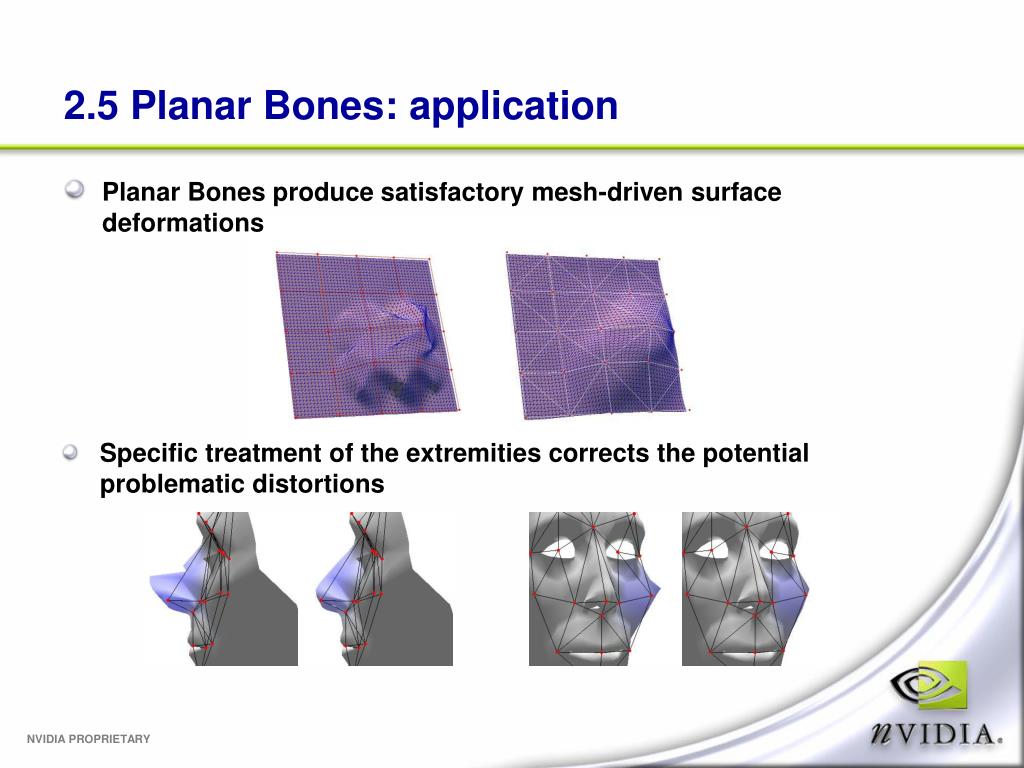 2.5 Planar Bones: application

Planar Bones produce satisfactory mesh-driven surface deformations

Specific treatment of the extremities corrects the potential problematic distortions

NVIDIA PROPRIETARY

nVIDIA.